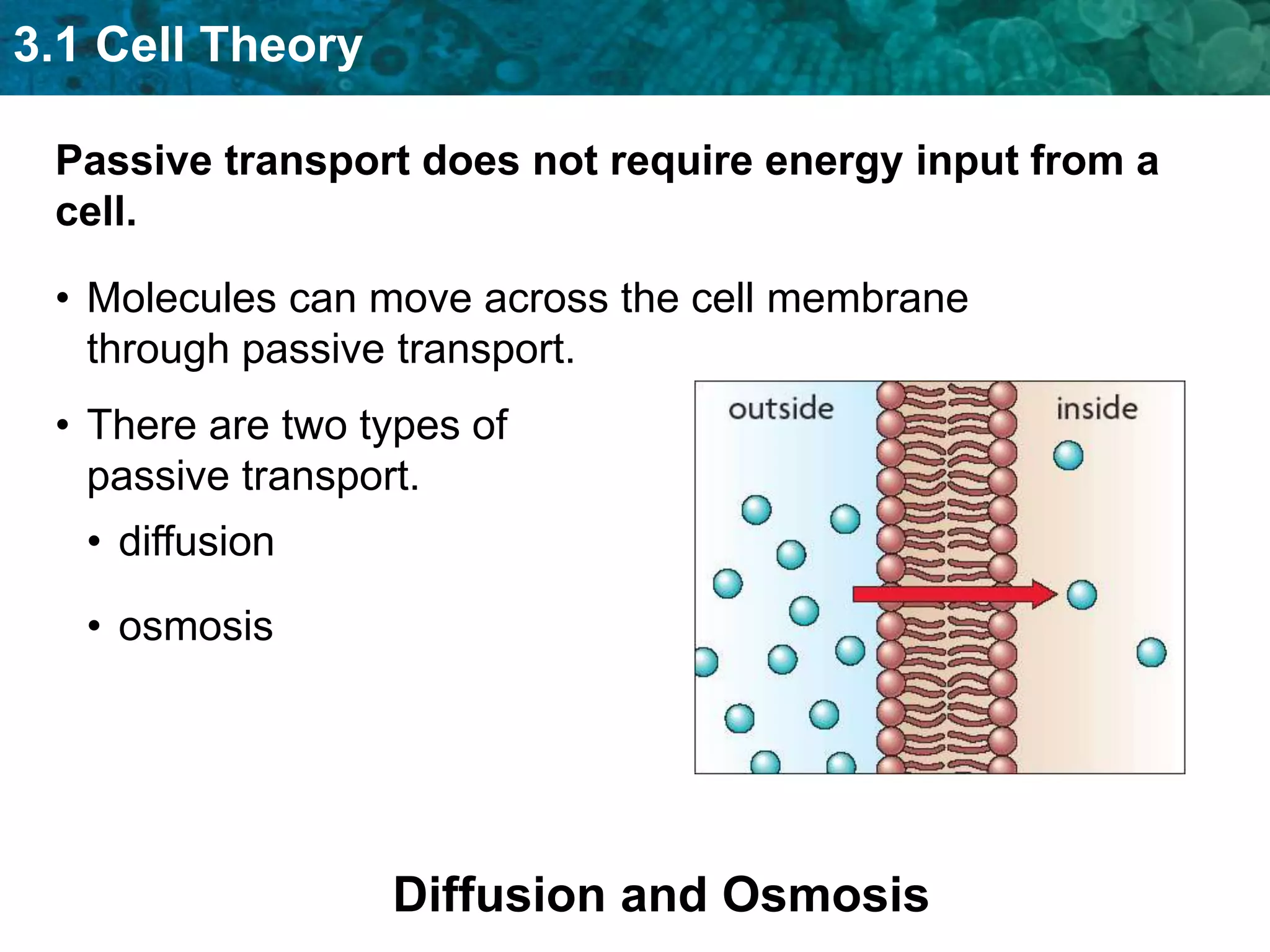 3.1 Cell Theory

Passive transport does not require energy input from a cell.

• Molecules can move across the cell membrane through passive transport.

• There are two types of passive transport.

• diffusion

• osmosis

outside

inside

Diffusion and Osmosis